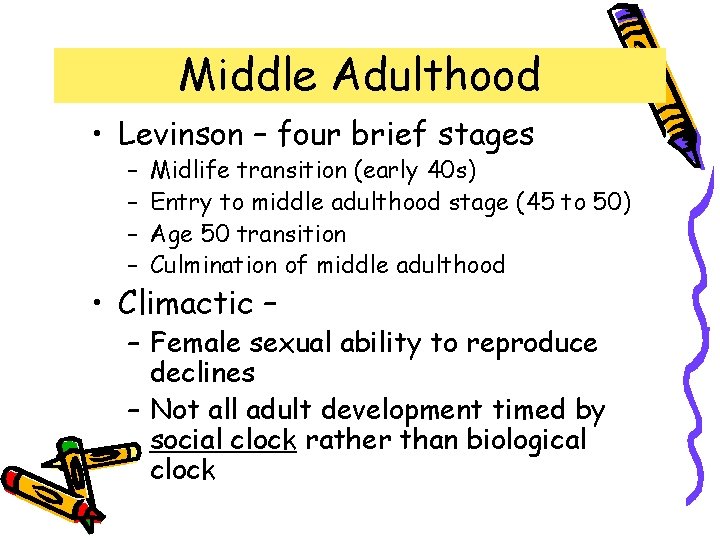 Middle Adulthood

• Levinson – four brief stages
– Midlife transition (early 40s)
– Entry to middle adulthood stage (45 to 50)
– Age 50 transition
– Culmination of middle adulthood

• Climactic –
– Female sexual ability to reproduce declines
– Not all adult development timed by social clock rather than biological clock